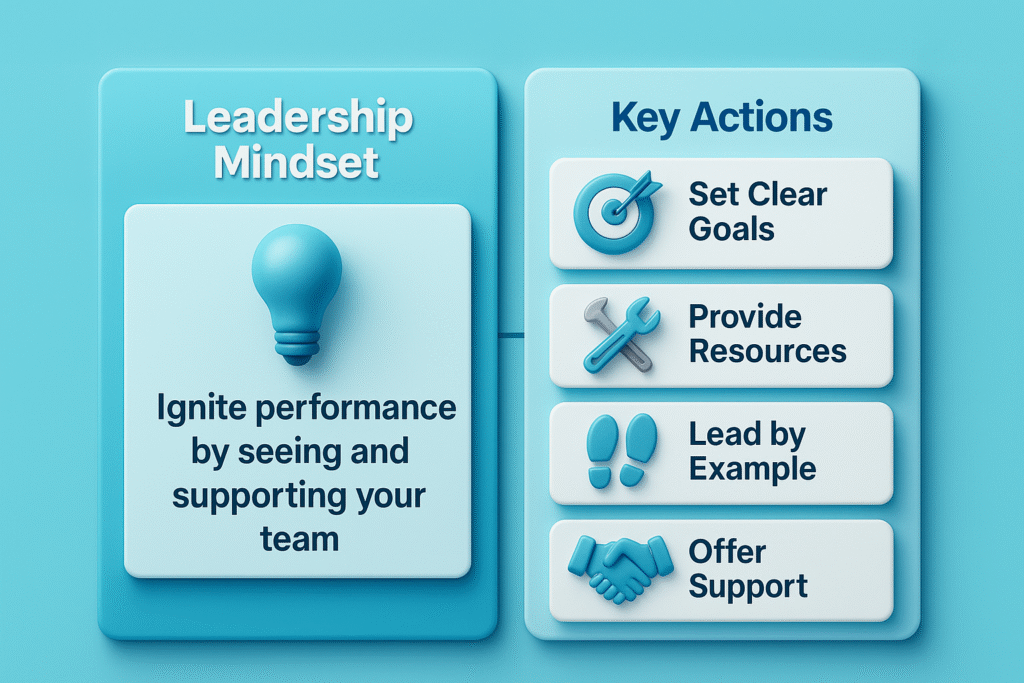 Leadership Mindset

Ignite performance by seeing and supporting your team

Key Actions

Set Clear Goals

Provide Resources

Lead by Example

Offer Support